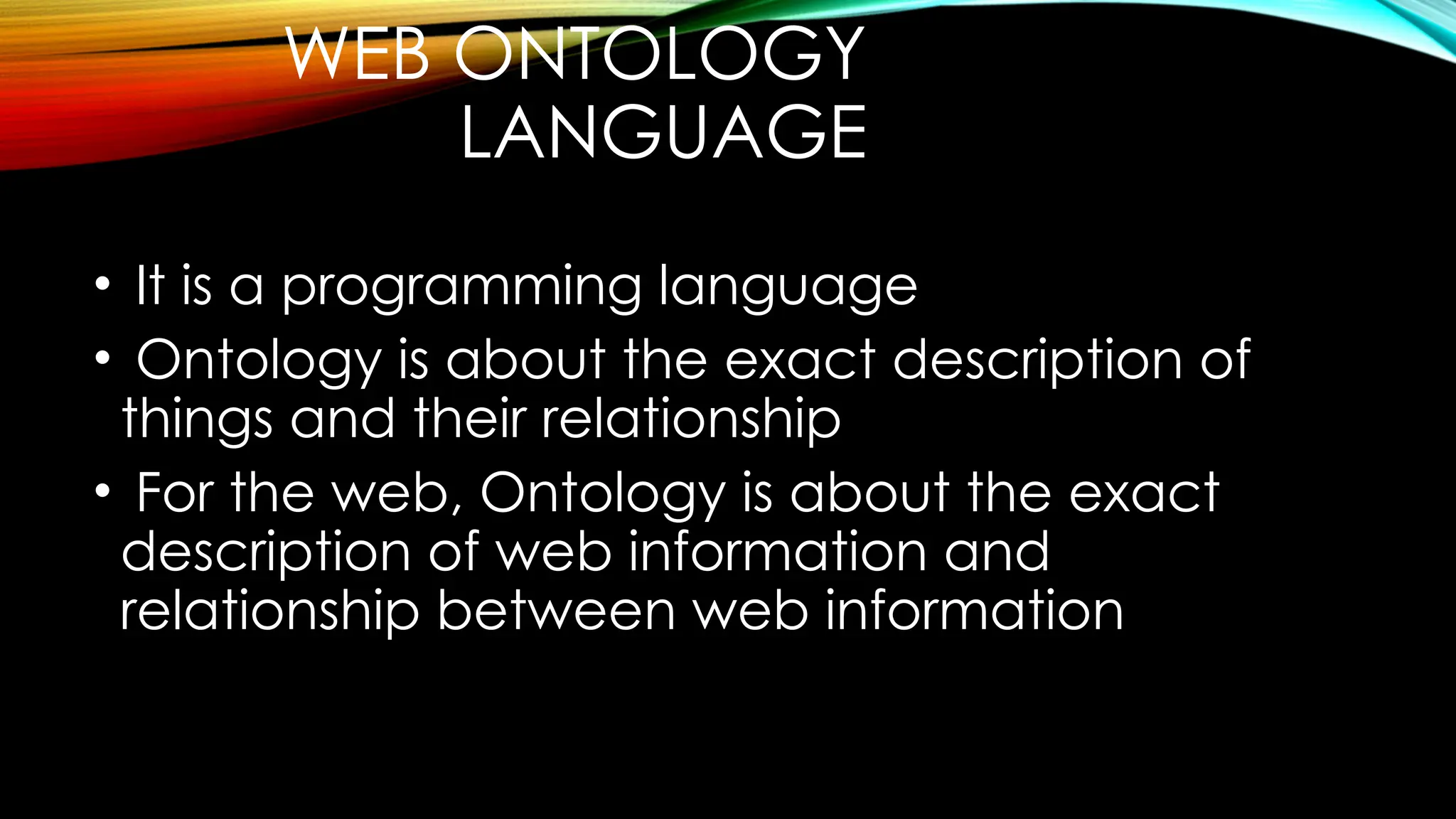 WEB ONTOLOGY LANGUAGE

• It is a programming language
• Ontology is about the exact description of things and their relationship
• For the web, Ontology is about the exact description of web information and relationship between web information